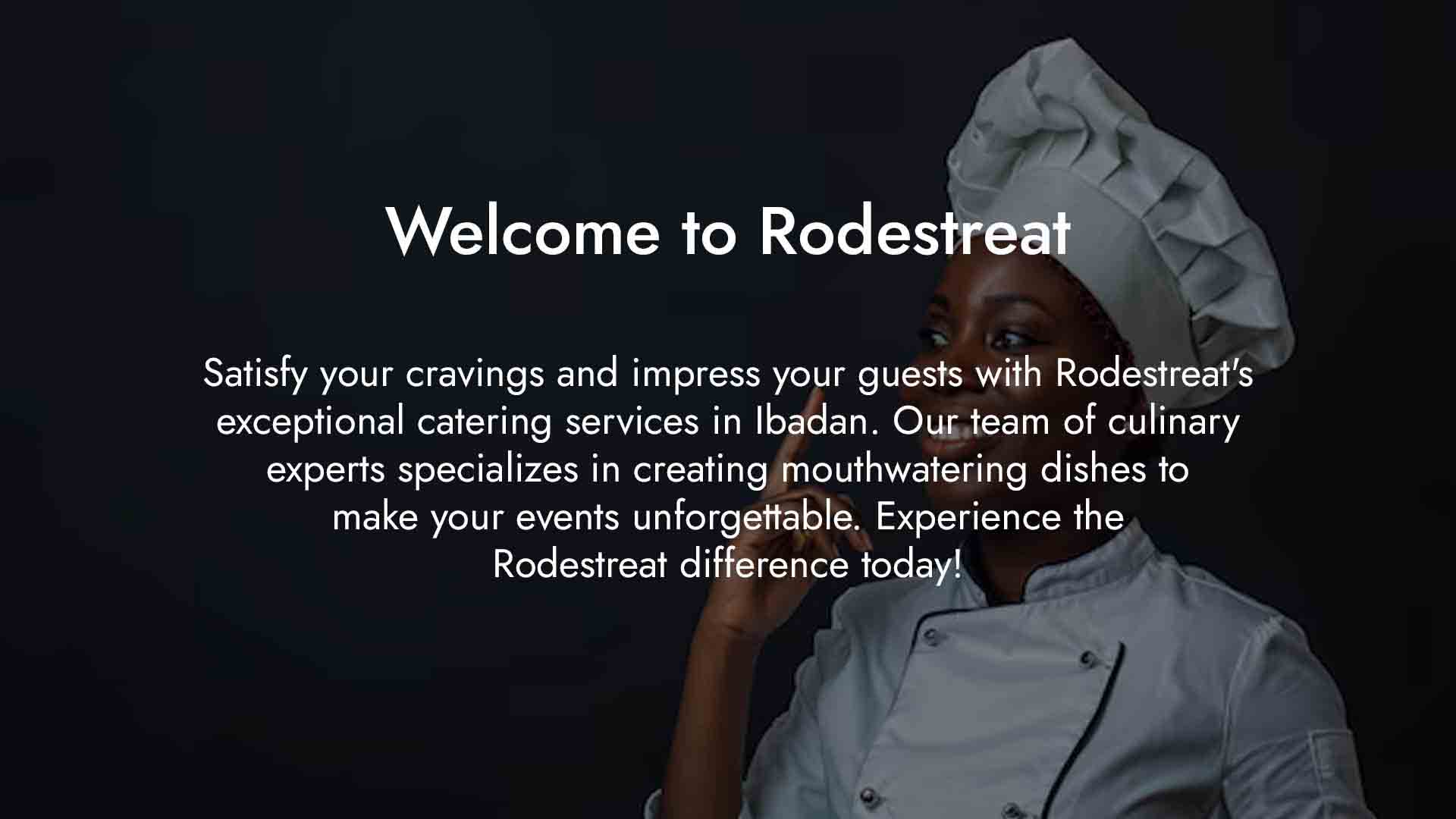 Welcome to Rodestreat

Satisfy your cravings and impress your guests with Rodestreat's exceptional catering services in Ibadan. Our team of culinary experts specializes in creating mouthwatering dishes to make your events unforgettable. Experience the Rodestreat difference today!